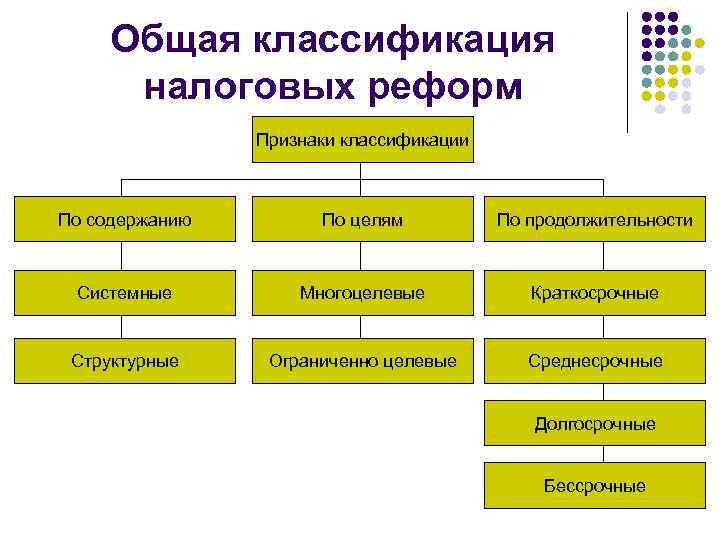 Общая классификация налоговых реформ

Признаки классификации

По содержанию

Системные

Структурные

По целям

Многоцелевые

Ограниченно целевые

По продолжительности

Краткосрочные

Среднесрочные

Долгосрочные

Бессрочные